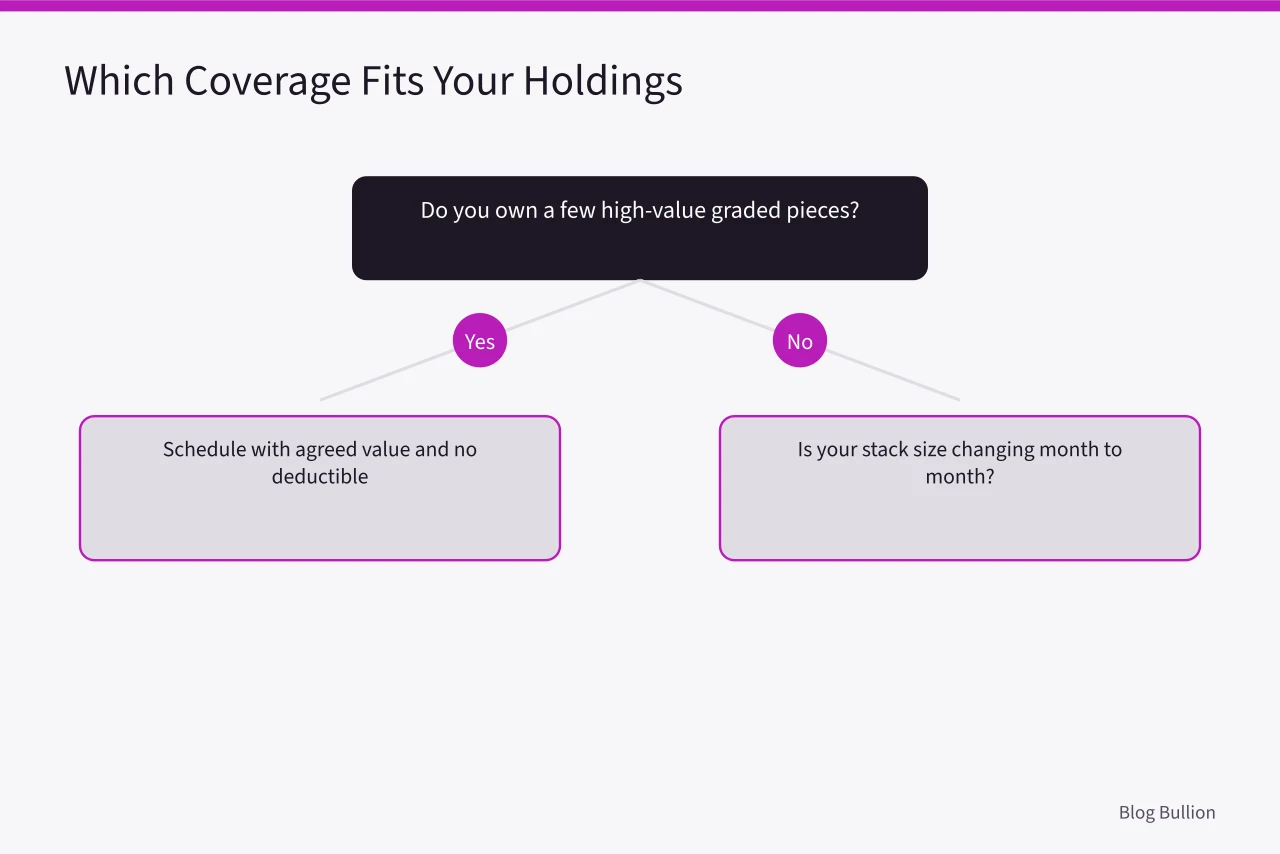 Which Coverage Fits Your Holdings

Do you own a few high-value graded pieces?

Yes

No

Schedule with agreed value and no deductible

Is your stack size changing month to month?

Blog Bullion